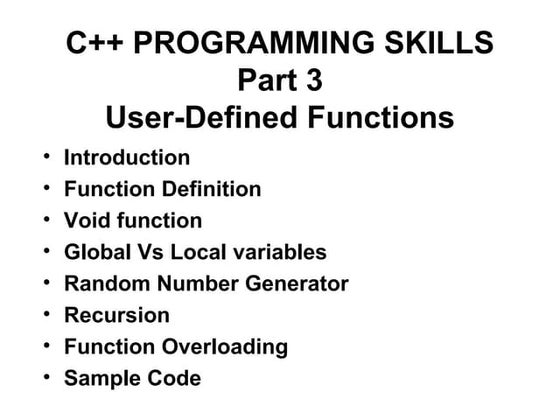 C++ PROGRAMMING SKILLS
Part 3
User-Defined Functions

• Introduction
• Function Definition
• Void function
• Global Vs Local variables
• Random Number Generator
• Recursion
• Function Overloading
• Sample Code